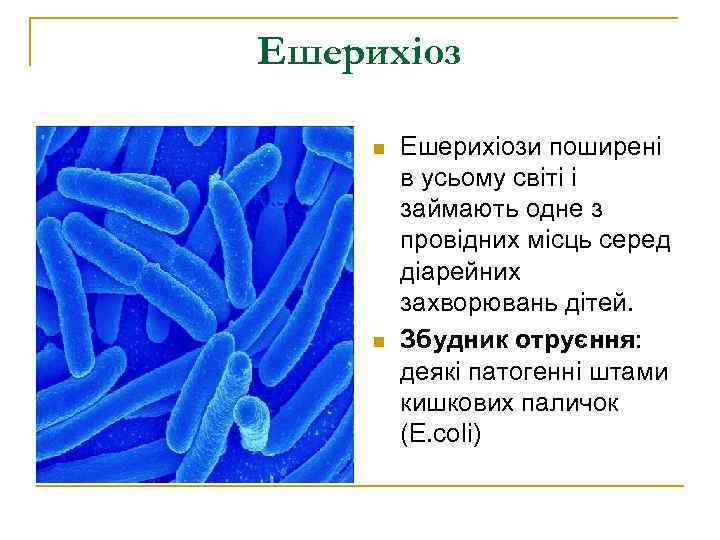 Ешерихіоз

Ешерихіози поширені в усьому світі і займають одне з провідних місць серед діарейних захворювань дітей.

Збудник отруєння: деякі патогенні штами кишкових паличок (E.coli)